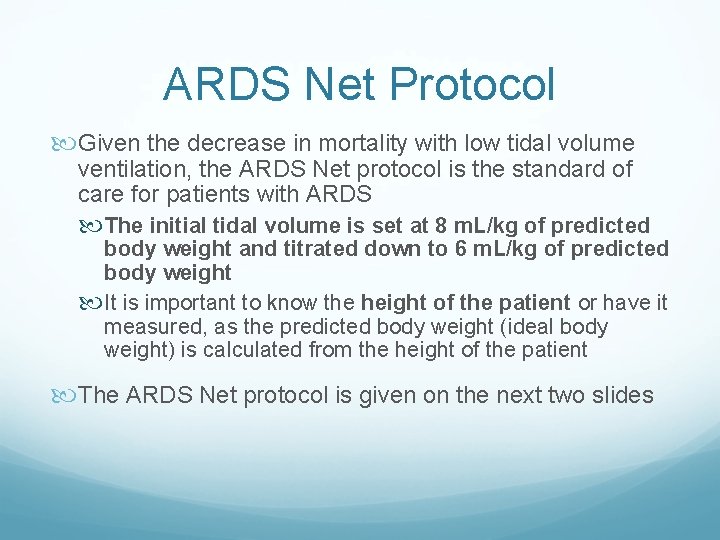 ARDS Net Protocol

Given the decrease in mortality with low tidal volume ventilation, the ARDS Net protocol is the standard of care for patients with ARDS

The initial tidal volume is set at 8 mL/kg of predicted body weight and titrated down to 6 mL/kg of predicted body weight

It is important to know the height of the patient or have it measured, as the predicted body weight (ideal body weight) is calculated from the height of the patient

The ARDS Net protocol is given on the next two slides